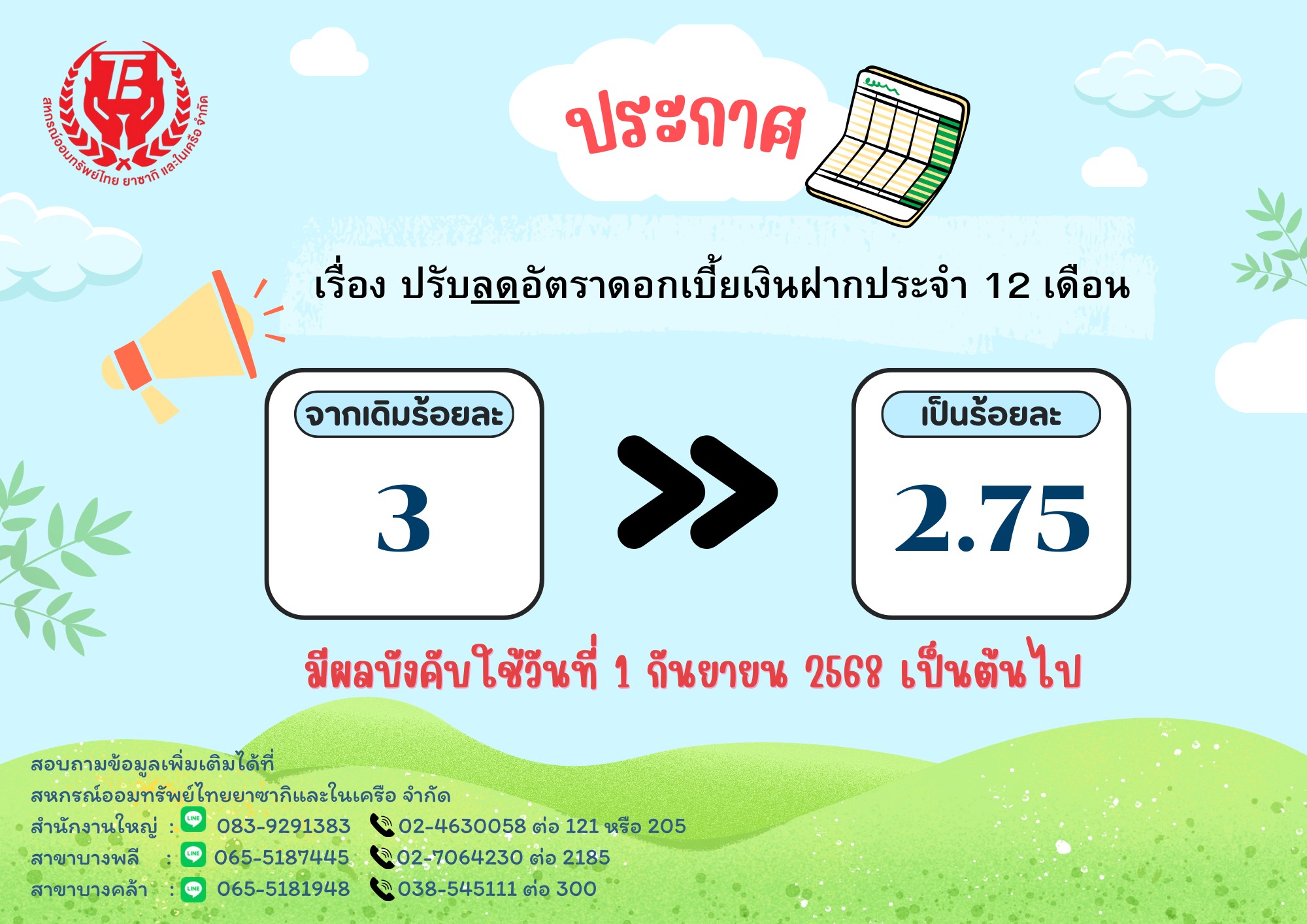 TB
สหกรณ์ออมทรัพย์ไทย ยาซากิ และในเครือ จำกัด

ประกาศ

เรื่อง ปรับลดอัตราดอกเบี้ยเงินฝากประจำ 12 เดือน

จากเดิมร้อยละ
3

เป็นร้อยละ
2.75

มีผลบังคับใช้วันที่ 1 กันยายน 2568 เป็นต้นไป

สอบถามข้อมูลเพิ่มเติมได้ที่
สหกรณ์ออมทรัพย์ไทยยาซากิและในเครือ จำกัด
สำนักงานใหญ่ : LINE 083-9291383 02-4630058 ต่อ 121 หรือ 205
สาขาบางพลี : LINE 065-5187445 02-7064230 ต่อ 2185
สาขาบางคล้า : LINE 065-5181948 038-545111 ต่อ 300